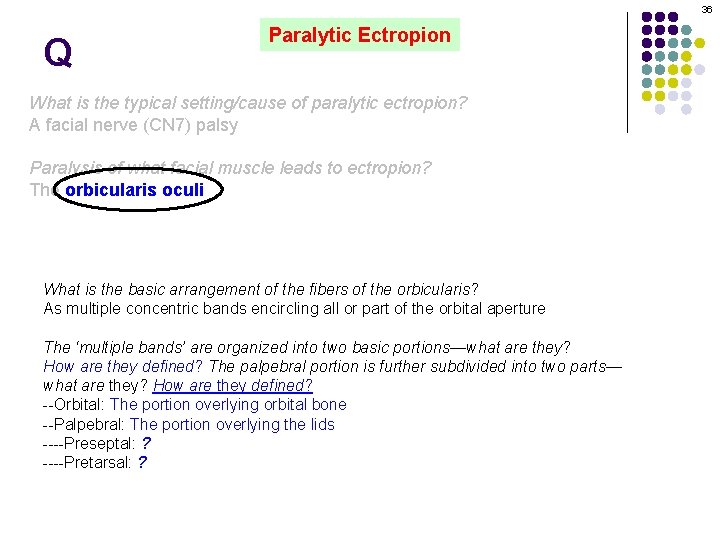 36

Q

Paralytic Ectropion

What is the typical setting/cause of paralytic ectropion?
A facial nerve (CN7) palsy

Paralysis of what facial muscle leads to ectropion?
The orbicularis oculi

What is the basic arrangement of the fibers of the orbicularis?
As multiple concentric bands encircling all or part of the orbital aperture

The 'multiple bands' are organized into two basic portions—what are they? How are they defined? The palpebral portion is further subdivided into two parts—what are they? How are they defined?
--Orbital: The portion overlying orbital bone
--Palpebral: The portion overlying the lids
----Preseptal: ?
----Pretarsal: ?